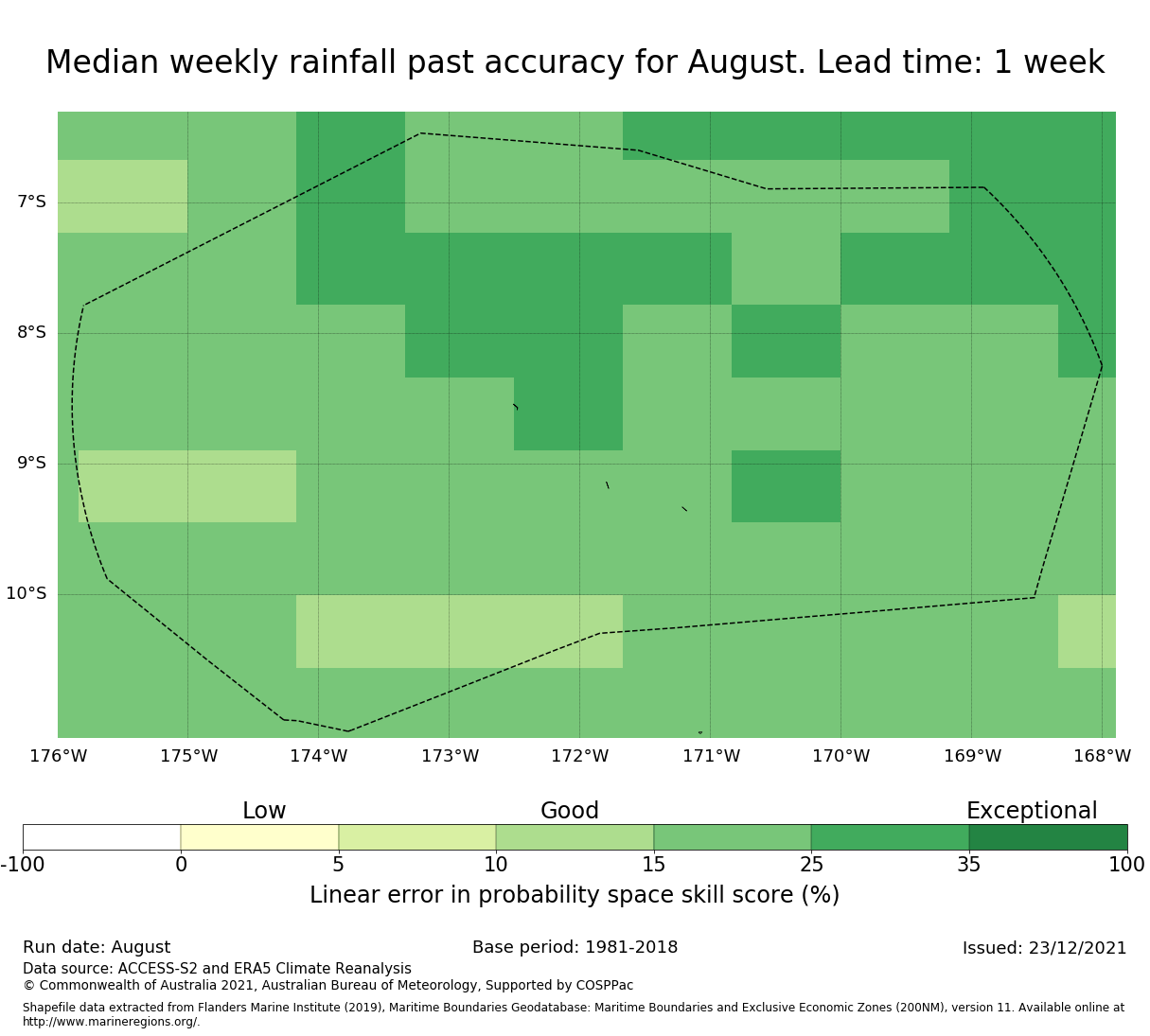 Median weekly rainfall past accuracy for August. Lead time: 1 week

7°S
8°S
9°S
10°S

176°W 175°W 174°W 173°W 172°W 171°W 170°W 169°W 168°W

Low Good Exceptional

-100 0 5 10 15 25 35 100

Linear error in probability space skill score (%)

Run date: August
Base period: 1981-2018
Issued: 23/12/2021
Data source: ACCESS-S2 and ERA5 Climate Reanalysis
© Commonwealth of Australia 2021, Australian Bureau of Meteorology, Supported by COSPPac

Shapefile data extracted from Flanders Marine Institute (2019), Maritime Boundaries Geodatabase: Maritime Boundaries and Exclusive Economic Zones (200NM), version 11. Available online at http://www.marineregions.org/.